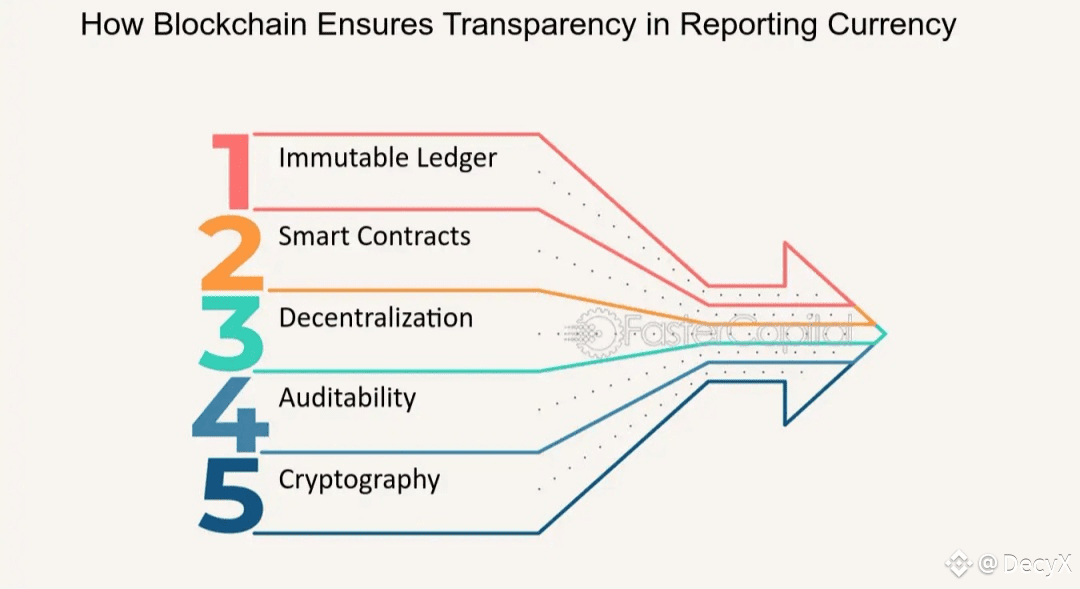 How Blockchain Ensures Transparency in Reporting Currency

1 Immutable Ledger

2 Smart Contracts

3 Decentralization

4 Auditability

5 Cryptography

FasterCapital

@DecyX